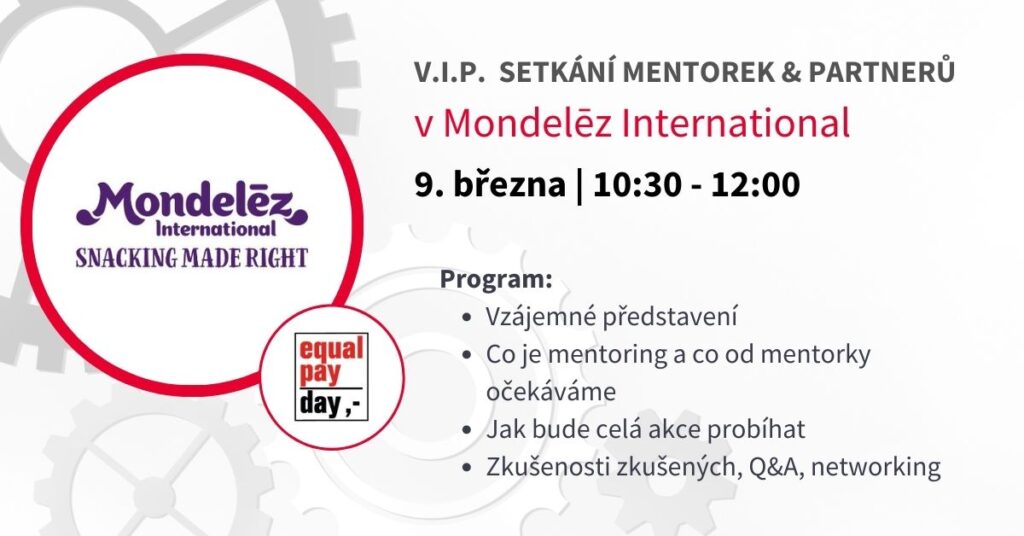 Mondelēz International
SNACKING MADE RIGHT

equal pay day ,-

V.I.P. SETKÁNÍ MENTOREK & PARTNERŮ
v Mondelēz International
9. března | 10:30 - 12:00

Program:
- Vzájemné představení
- Co je mentoring a co od mentorky očekáváme
- Jak bude celá akce probíhat
- Zkušenosti zkušených, Q&A, networking